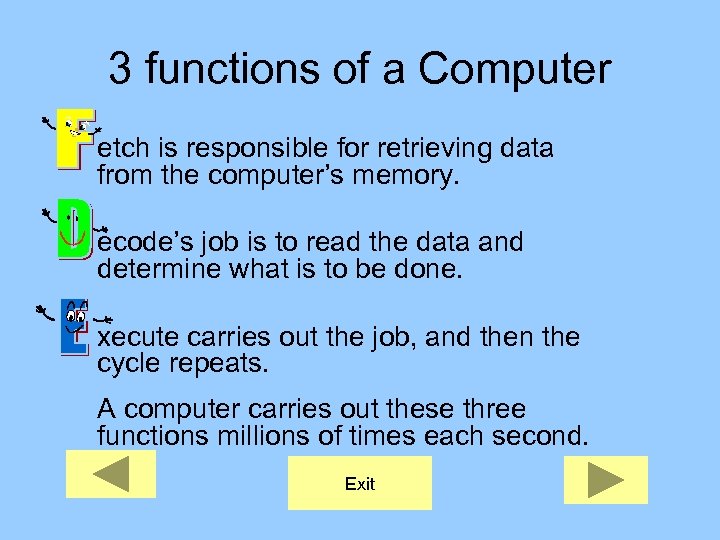 3 functions of a Computer

Fetch is responsible for retrieving data from the computer's memory.

Decode's job is to read the data and determine what is to be done.

Execute carries out the job, and then the cycle repeats.

A computer carries out these three functions millions of times each second.

Exit